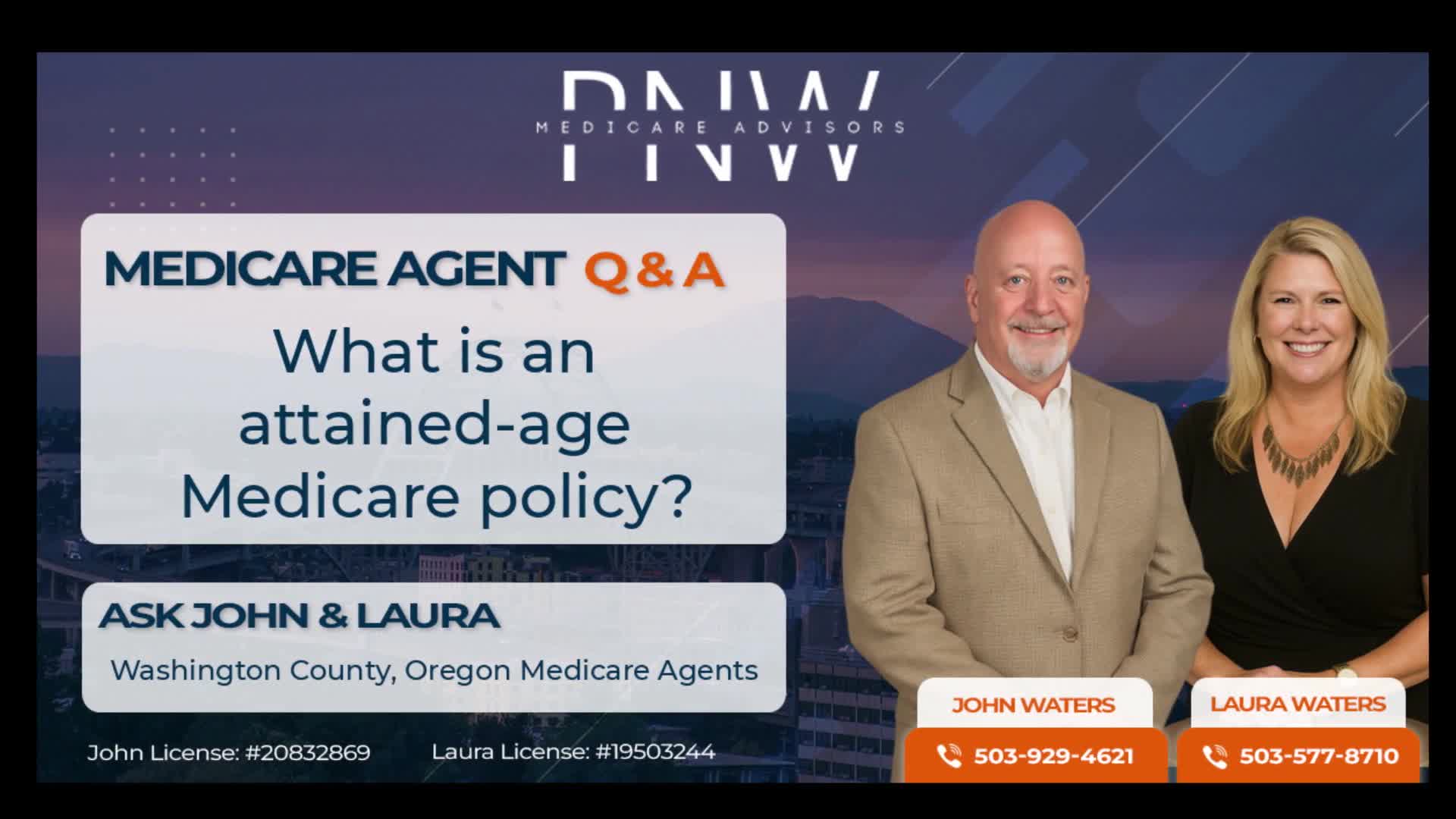 PNW
MEDICARE ADVISORS

MEDICARE AGENT Q & A

What is an attained-age Medicare policy?

ASK JOHN & LAURA

Washington County, Oregon Medicare Agents

John License: #20832869

Laura License: #19503244

JOHN WATERS

503-929-4621

LAURA WATERS

503-577-8710